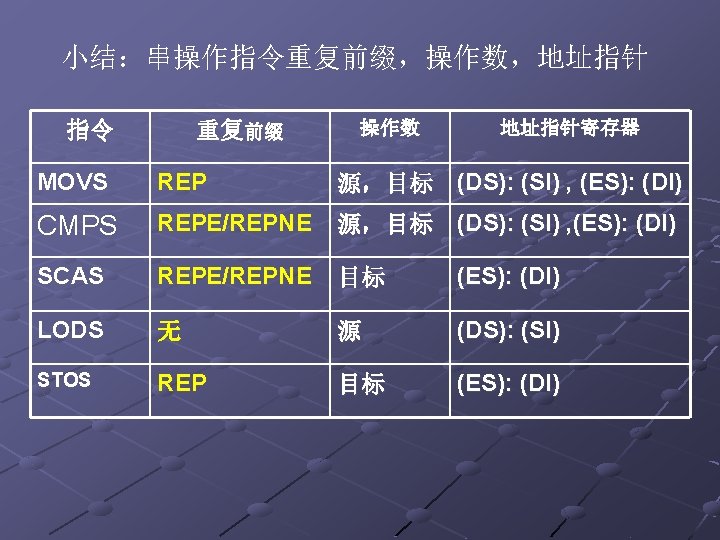 小结：串操作指令重复前缀，操作数，地址指针

| 指令 | 重复前缀 | 操作数 | 地址指针寄存器 |
|---|---|---|---|
| MOVS | REP | 源，目标 | (DS): (SI) , (ES): (DI) |
| CMPS | REPE/REPNE | 源，目标 | (DS): (SI) ,(ES): (DI) |
| SCAS | REPE/REPNE | 目标 | (ES): (DI) |
| LODS | 无 | 源 | (DS): (SI) |
| STOS | REP | 目标 | (ES): (DI) |